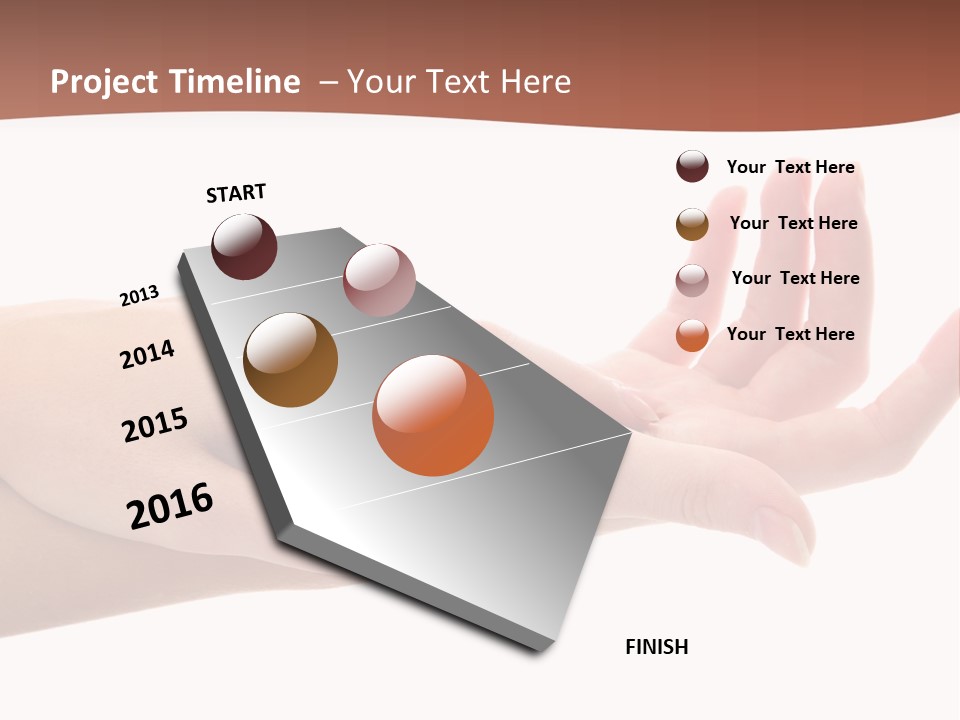 Project Timeline – Your Text Here

START

2013

2014

2015

2016

FINISH

Your Text Here

Your Text Here

Your Text Here

Your Text Here